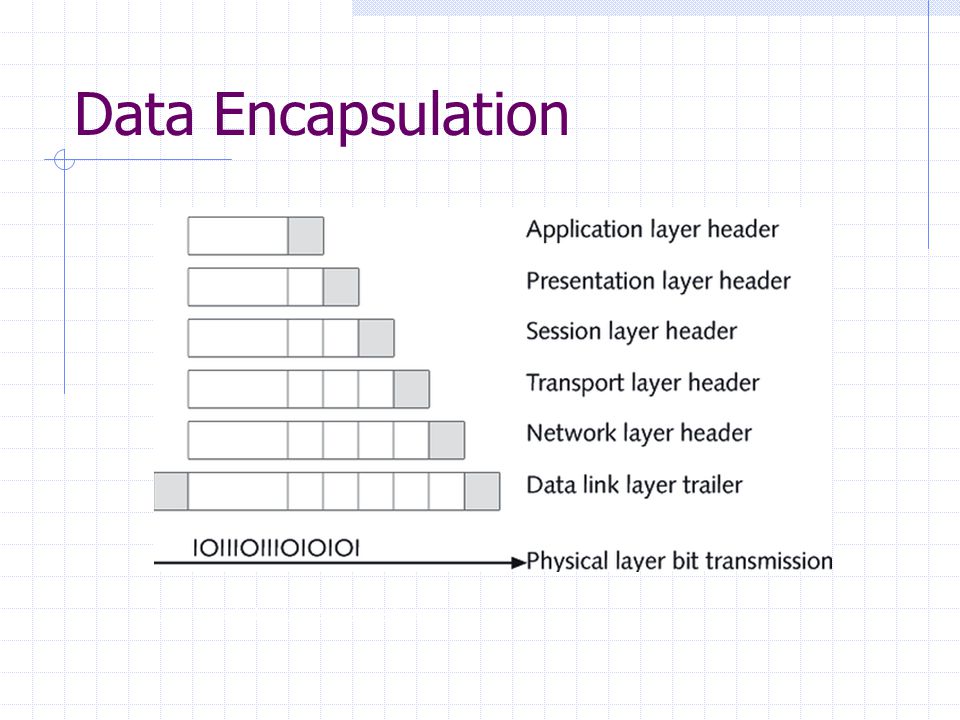 Data Encapsulation

Application layer header
Presentation layer header
Session layer header
Transport layer header
Network layer header
Data link layer trailer

IOIIIOIIIOIOIOI
Physical layer bit transmission